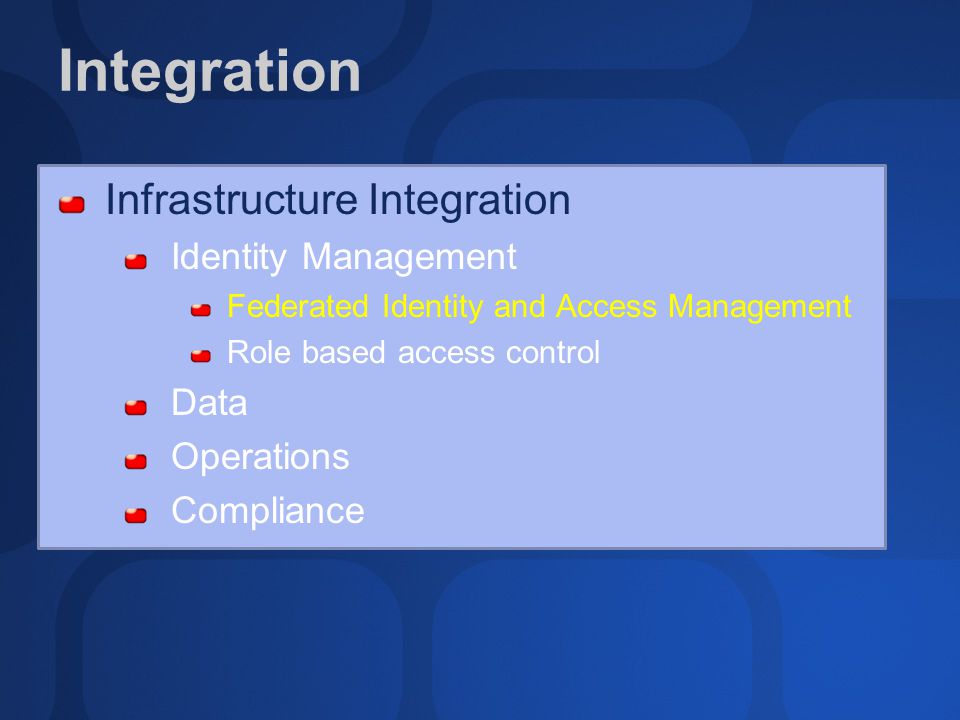 Integration

Infrastructure Integration

Identity Management

Federated Identity and Access Management

Role based access control

Data

Operations

Compliance